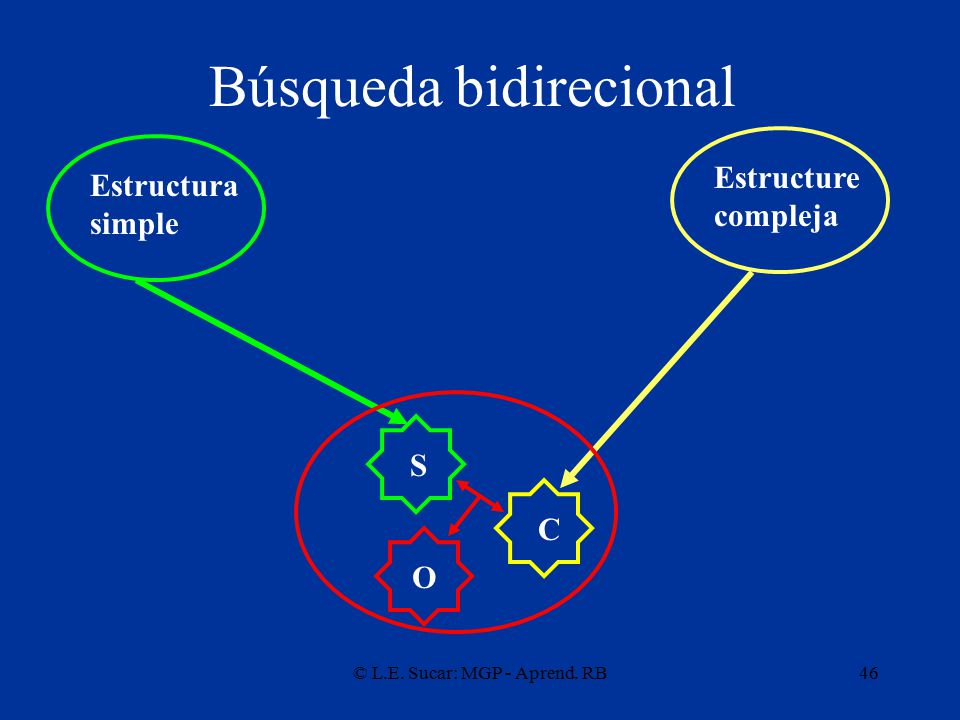 Búsqueda bidirecional

Estructura simple

Estructure compleja

S

C

O

© L.E. Sucar: MGP - Aprend. RB

46